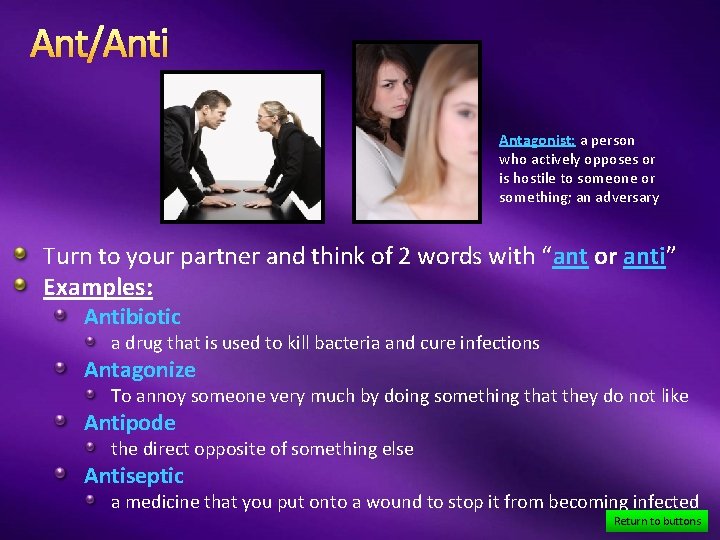 Ant/Anti

Antagonist: a person who actively opposes or is hostile to someone or something; an adversary

Turn to your partner and think of 2 words with "ant or anti"

Examples:

Antibiotic

a drug that is used to kill bacteria and cure infections

Antagonize

To annoy someone very much by doing something that they do not like

Antipode

the direct opposite of something else

Antiseptic

a medicine that you put onto a wound to stop it from becoming infected

Return to buttons